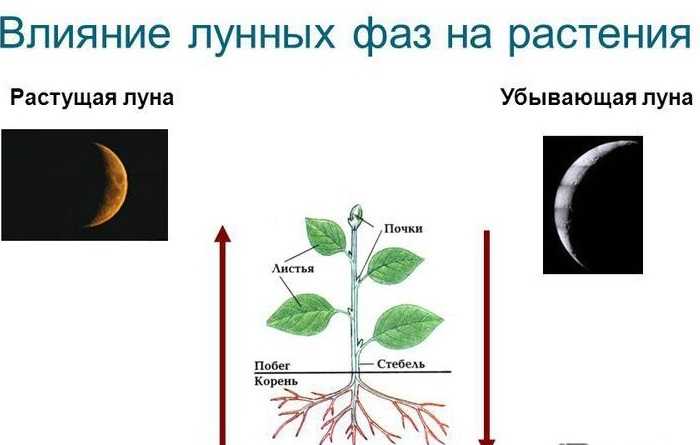 Влияние лунных фаз на растения

Растущая луна

Убывающая луна

Почки

Листья

Побег

Стебель

Корень